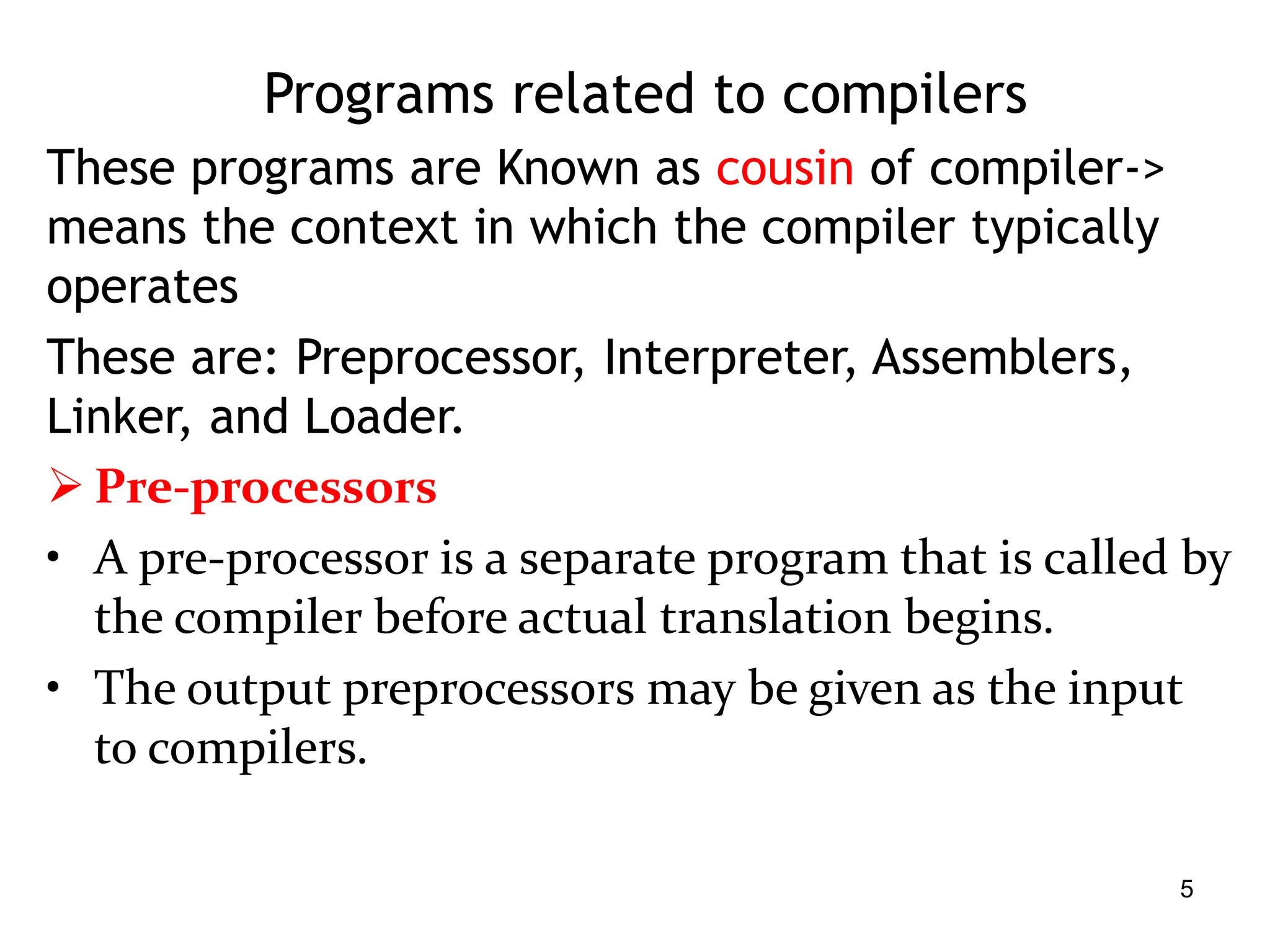 Programs related to compilers

These programs are Known as cousin of compiler-> means the context in which the compiler typically operates

These are: Preprocessor, Interpreter, Assemblers, Linker, and Loader.

➢ Pre-processors

• A pre-processor is a separate program that is called by the compiler before actual translation begins.

• The output preprocessors may be given as the input to compilers.

5